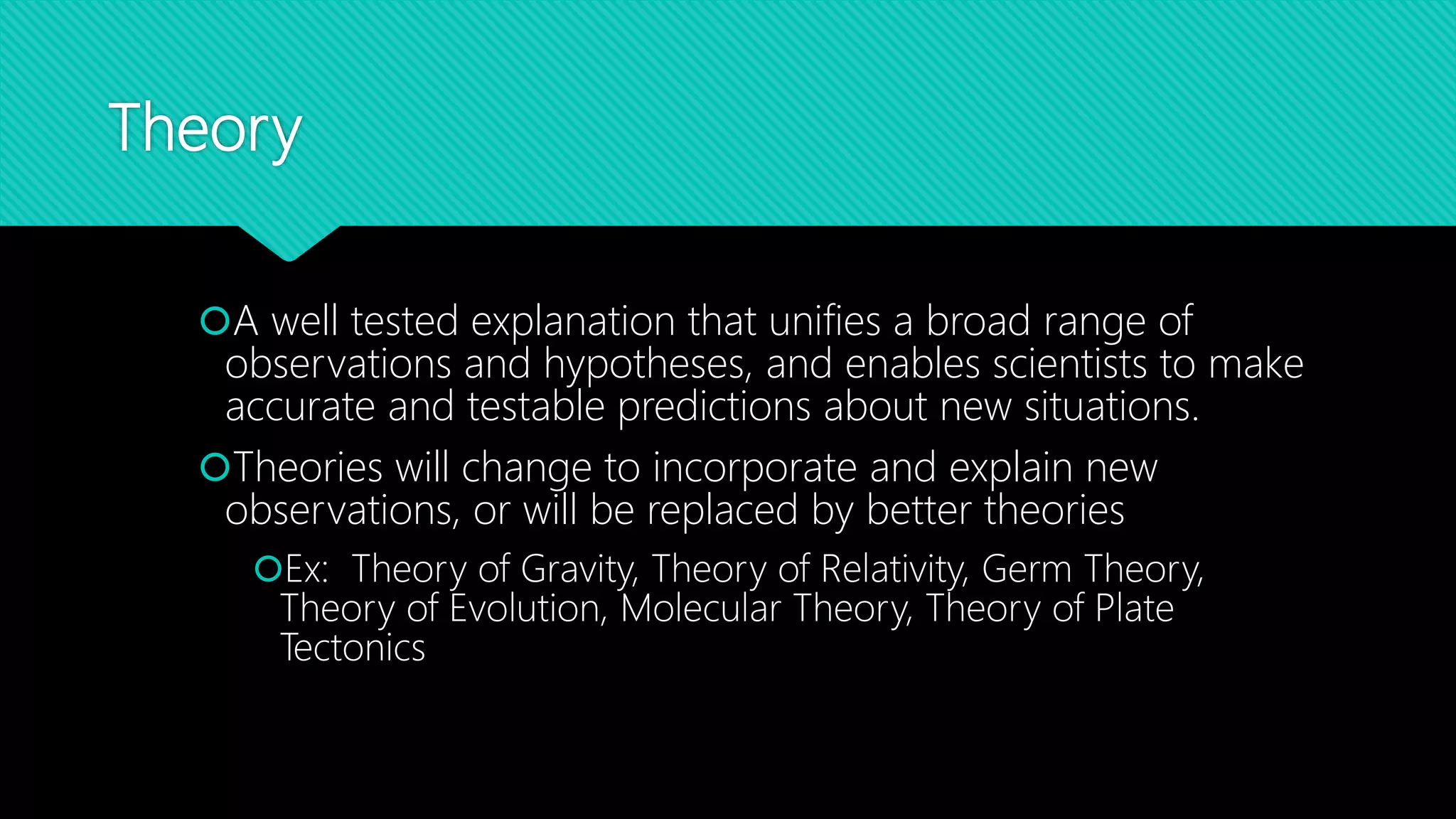 Theory

A well tested explanation that unifies a broad range of observations and hypotheses, and enables scientists to make accurate and testable predictions about new situations.

Theories will change to incorporate and explain new observations, or will be replaced by better theories

Ex: Theory of Gravity, Theory of Relativity, Germ Theory, Theory of Evolution, Molecular Theory, Theory of Plate Tectonics